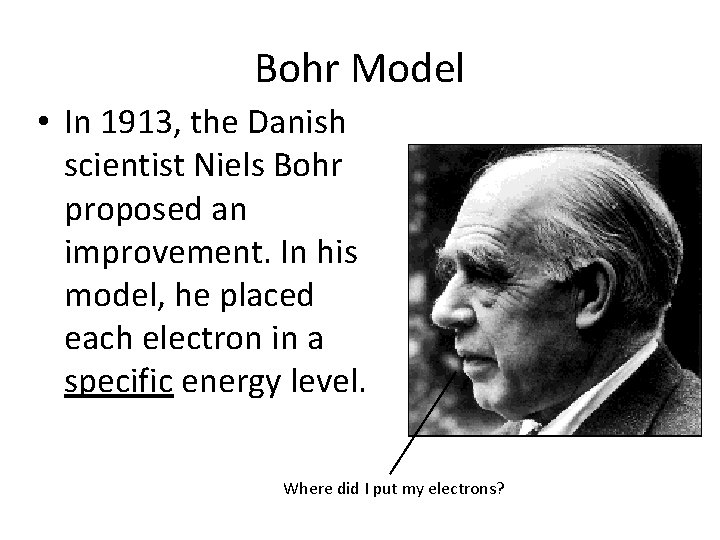 Bohr Model

• In 1913, the Danish scientist Niels Bohr proposed an improvement. In his model, he placed each electron in a specific energy level.

Where did I put my electrons?